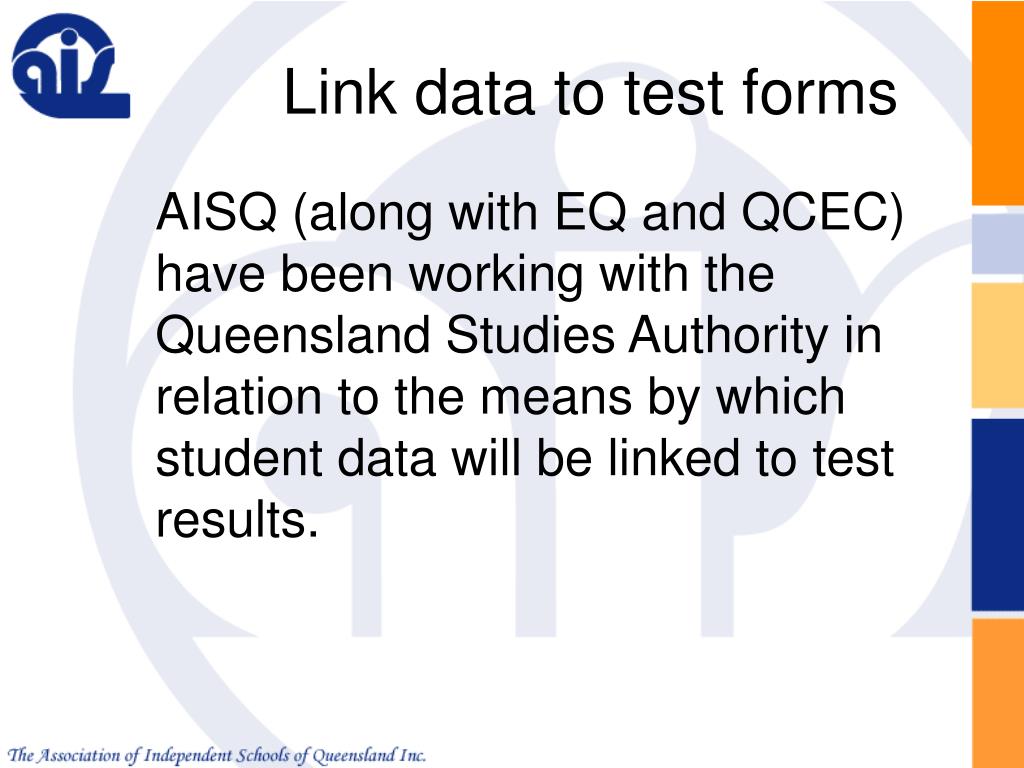 ais

Link data to test forms

AISQ (along with EQ and QCEC) have been working with the Queensland Studies Authority in relation to the means by which student data will be linked to test results.

The Association of Independent Schools of Queensland Inc.